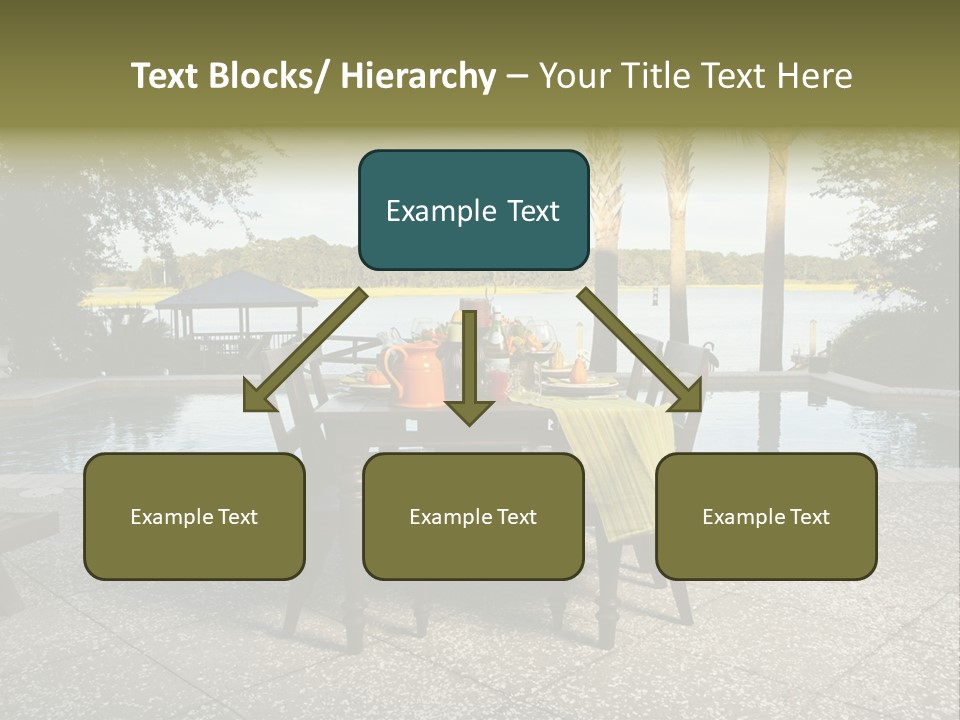 Text Blocks/ Hierarchy – Your Title Text Here

Example Text

Example Text

Example Text

Example Text